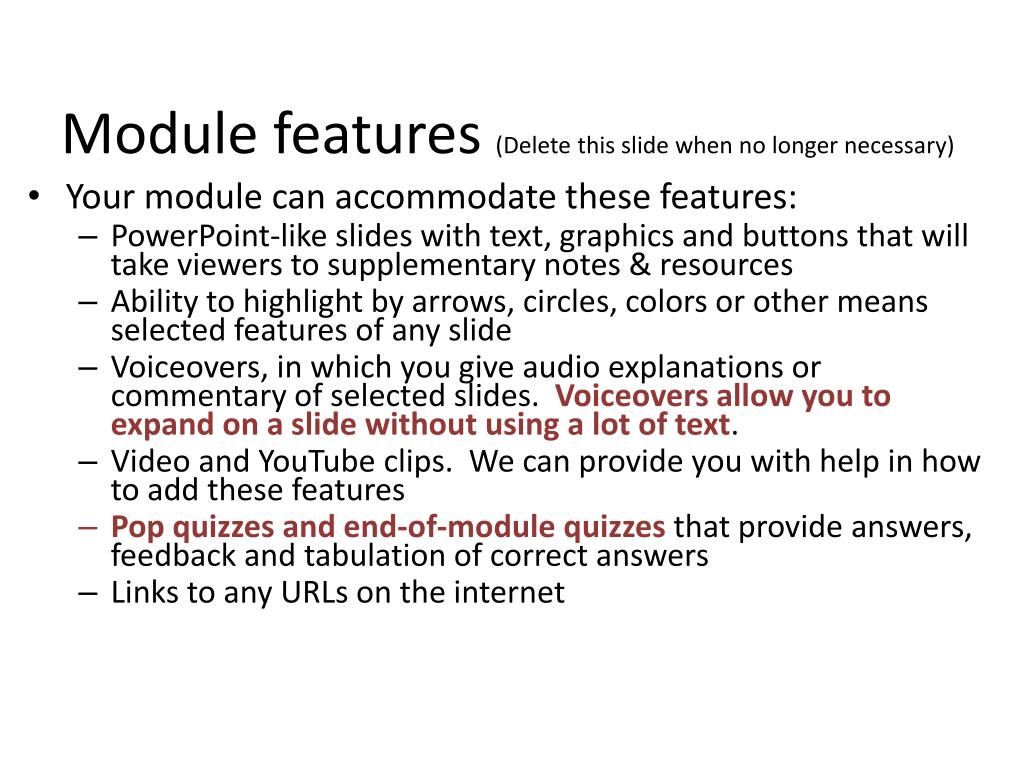 Module features (Delete this slide when no longer necessary)

• Your module can accommodate these features:
– PowerPoint-like slides with text, graphics and buttons that will take viewers to supplementary notes & resources
– Ability to highlight by arrows, circles, colors or other means selected features of any slide
– Voiceovers, in which you give audio explanations or commentary of selected slides. Voiceovers allow you to expand on a slide without using a lot of text.
– Video and YouTube clips. We can provide you with help in how to add these features
– Pop quizzes and end-of-module quizzes that provide answers, feedback and tabulation of correct answers
– Links to any URLs on the internet